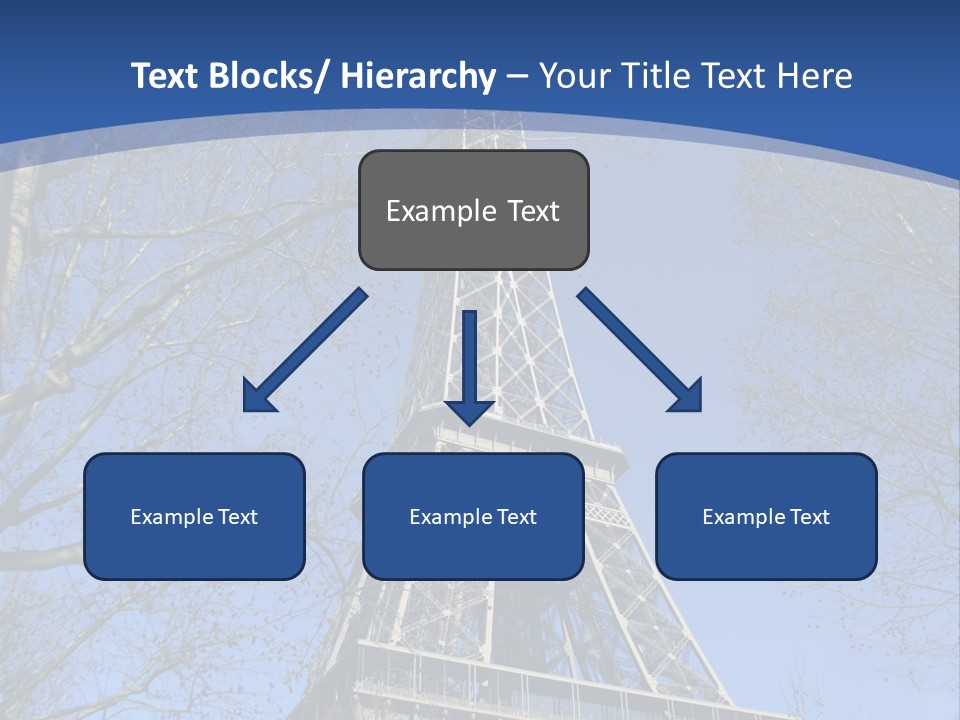 Text Blocks/ Hierarchy – Your Title Text Here

Example Text

Example Text

Example Text

Example Text